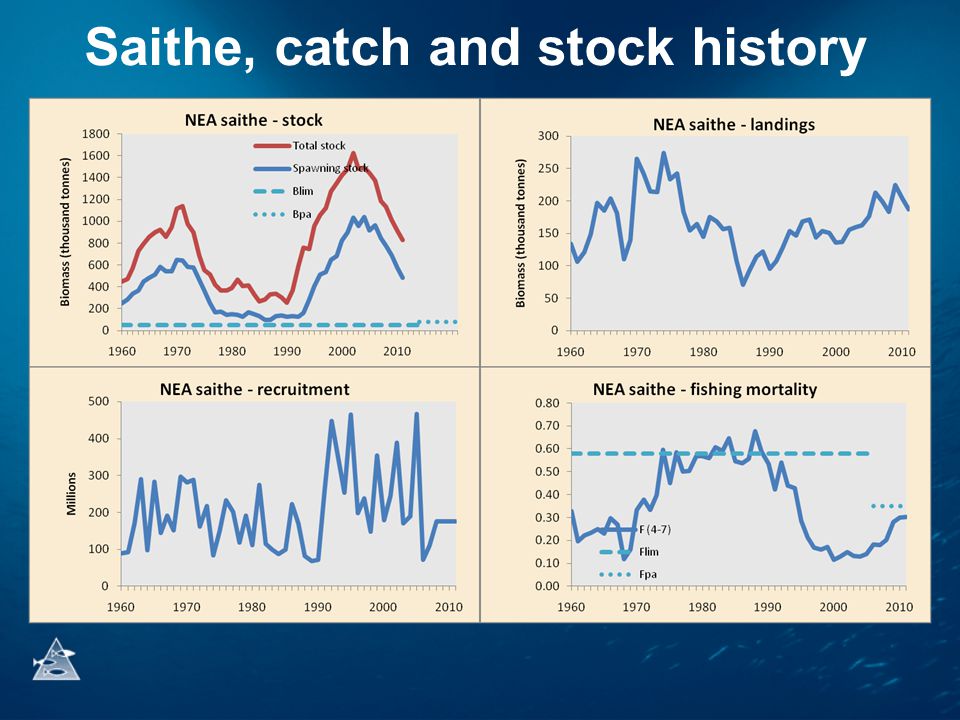 Saithe, catch and stock history

NEA saithe - stock

Biomass (thousand tonnes)

1800
1600
1400
1200
1000
800
600
400
200
0

1960 1970 1980 1990 2000 2010

Total stock
Spawning stock
Blim
Bpa

NEA saithe - landings

Biomass (thousand tonnes)

300
250
200
150
100
50
0

1960 1970 1980 1990 2000 2010

NEA saithe - recruitment

Millions

500
400
300
200
100
0

1960 1970 1980 1990 2000 2010

NEA saithe - fishing mortality

0.80
0.70
0.60
0.50
0.40
0.30
0.20
0.10
0.00

1960 1970 1980 1990 2000 2010

F (4-7)
Flim
Fpa